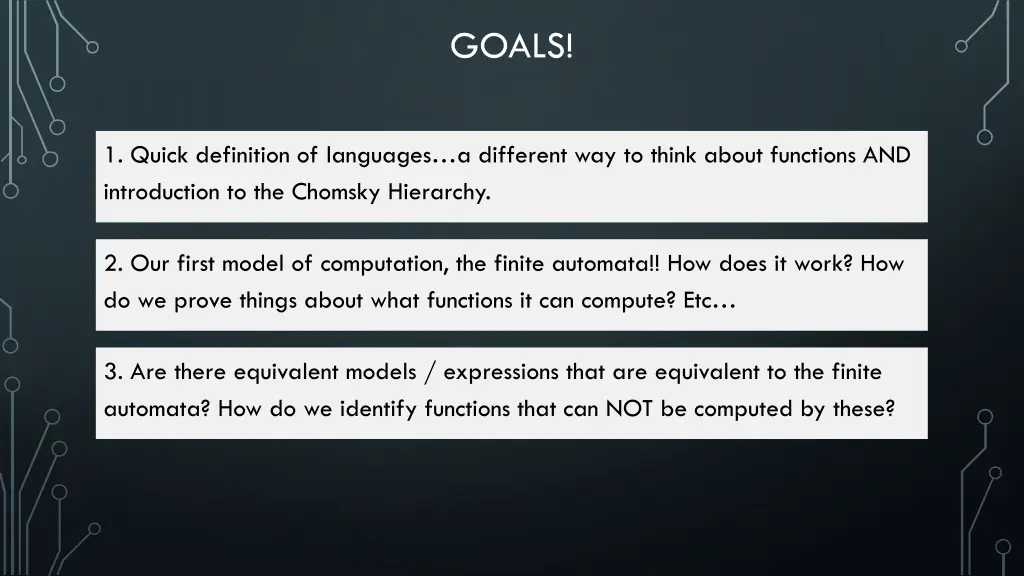 GOALS!

1. Quick definition of languages…a different way to think about functions AND introduction to the Chomsky Hierarchy.

2. Our first model of computation, the finite automata!! How does it work? How do we prove things about what functions it can compute? Etc…

3. Are there equivalent models / expressions that are equivalent to the finite automata? How do we identify functions that can NOT be computed by these?